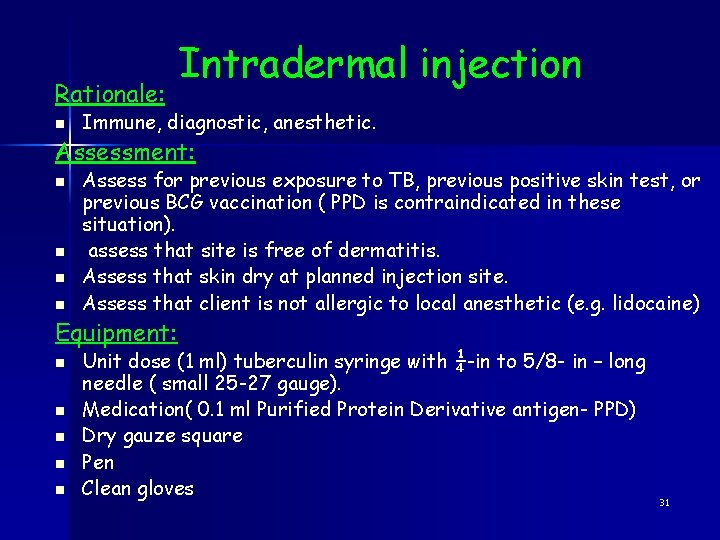 Intradermal injection

Rationale:

- Immune, diagnostic, anesthetic.

Assessment:

- Assess for previous exposure to TB, previous positive skin test, or previous BCG vaccination ( PPD is contraindicated in these situation).
- assess that site is free of dermatitis.
- Assess that skin dry at planned injection site.
- Assess that client is not allergic to local anesthetic (e.g. lidocaine)

Equipment:

- Unit dose (1 ml) tuberculin syringe with $\frac{1}{4}$-in to 5/8- in – long needle ( small 25-27 gauge).
- Medication( 0.1 ml Purified Protein Derivative antigen- PPD)
- Dry gauze square
- Pen
- Clean gloves

31